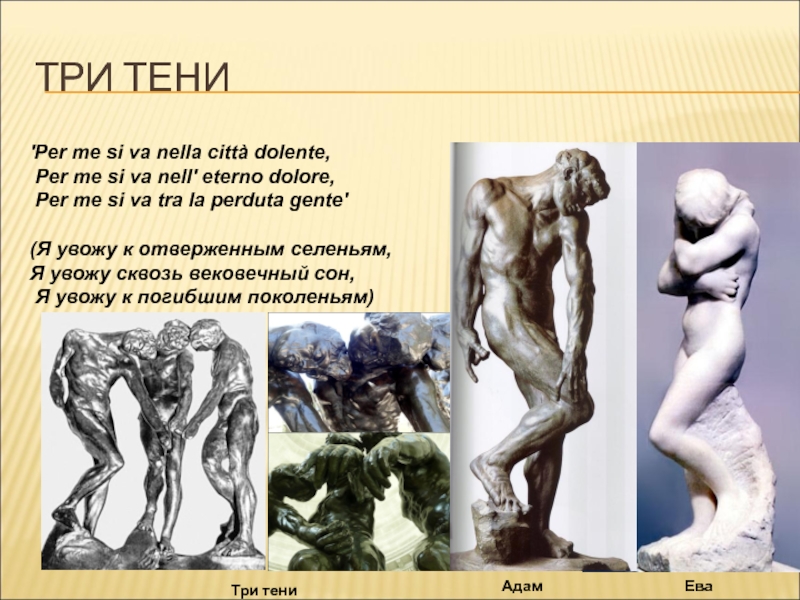 ТРИ ТЕНИ

'Per me si va nella città dolente,
Per me si va nell' eterno dolore,
Per me si va tra la perduta gente'

(Я увожу к отверженным селеньям,
Я увожу сквозь вековечный сон,
Я увожу к погибшим поколеньям)

Три тени

Адам

Ева